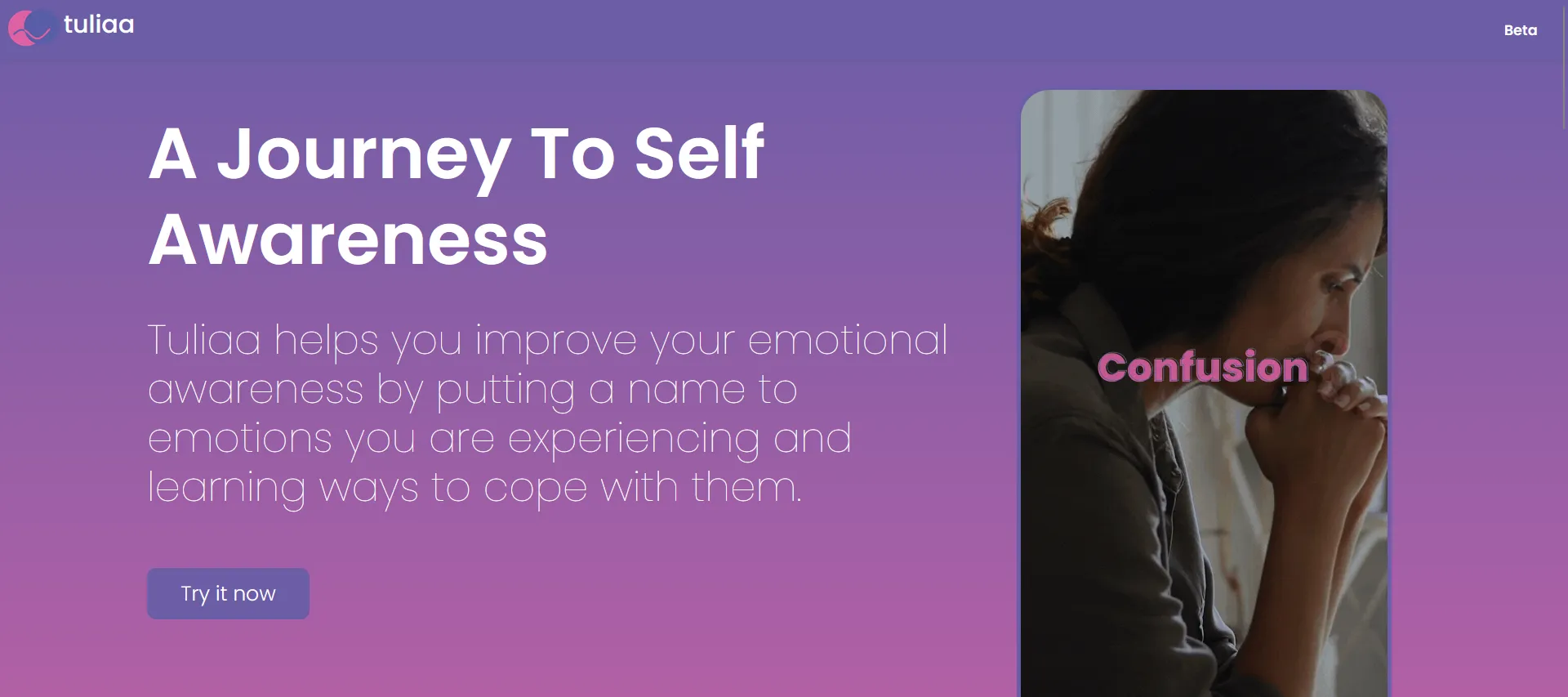 tuliaa

Beta

A Journey To Self Awareness

Tuliaa helps you improve your emotional awareness by putting a name to emotions you are experiencing and learning ways to cope with them.

Try it now

Confusion